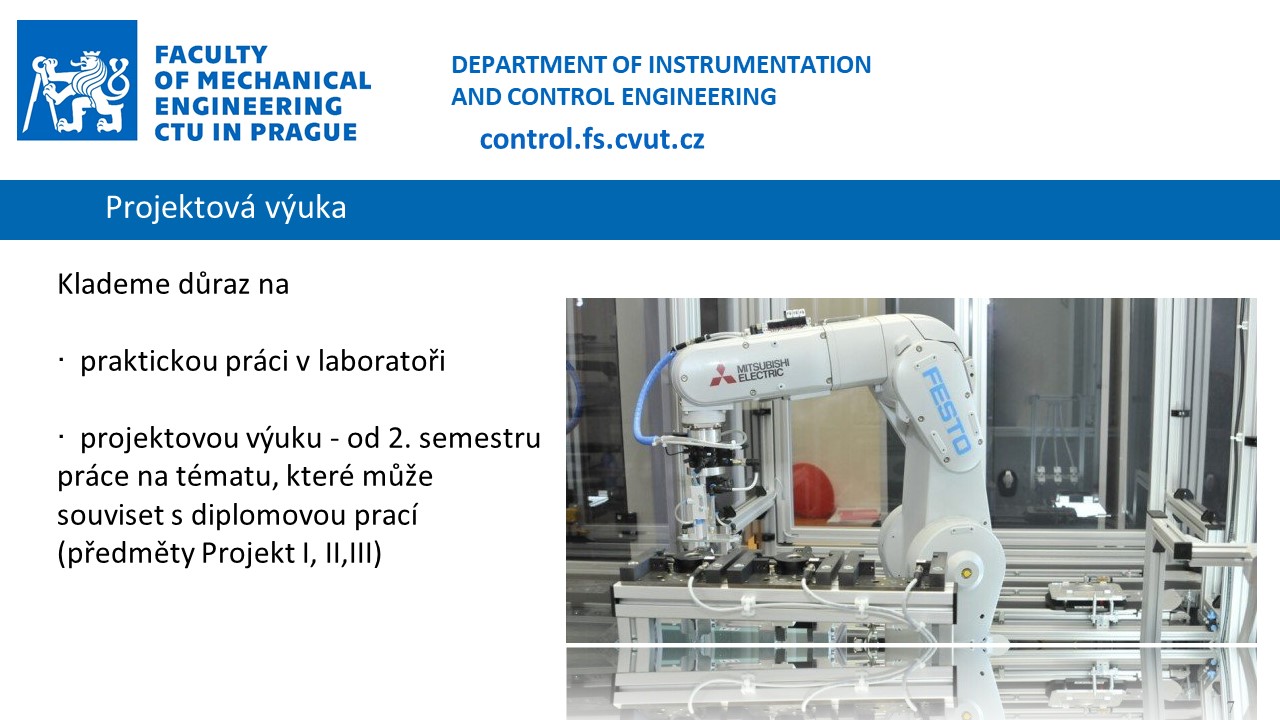 FACULTY OF MECHANICAL ENGINEERING CTU IN PRAGUE

DEPARTMENT OF INSTRUMENTATION AND CONTROL ENGINEERING

control.fs.cvut.cz

Projektová výuka

Klademe důraz na

· praktickou práci v laboratoři

· projektovou výuku - od 2. semestru práce na tématu, které může souviset s diplomovou prací (předměty Projekt I, II,III)

MITSUBISHI ELECTRIC

FESTO

7